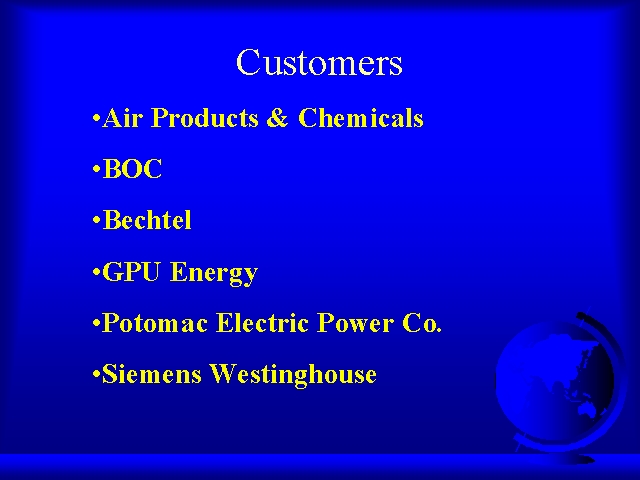 Customers

•Air Products & Chemicals

•BOC

•Bechtel

•GPU Energy

•Potomac Electric Power Co.

•Siemens Westinghouse